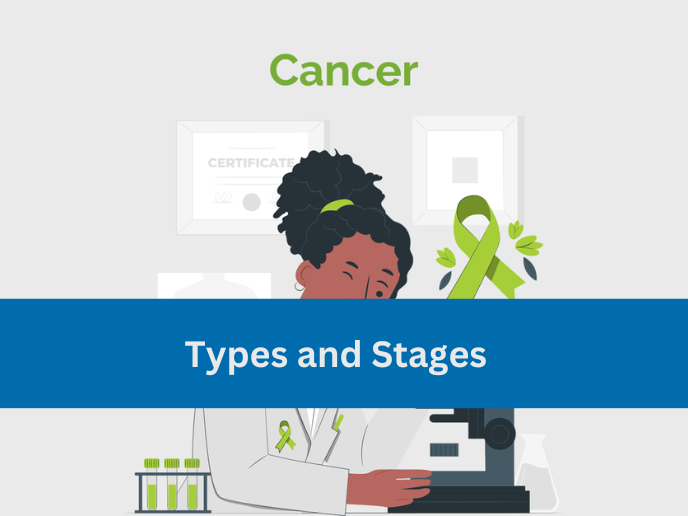 Cancer

CERTIFICATE

Types and Stages